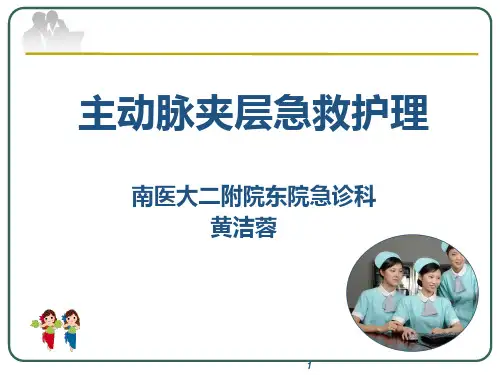 主动脉夹层急救护理

南医大二附院东院急诊科
黄洁蓉

1